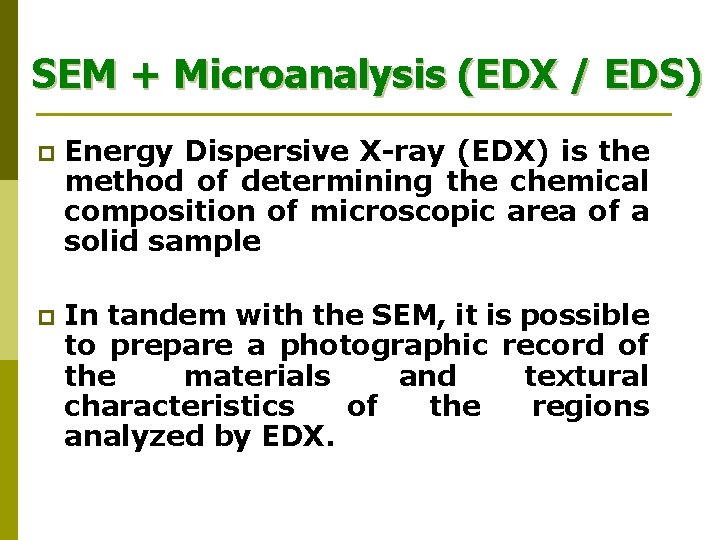 SEM + Microanalysis (EDX / EDS)

Energy Dispersive X-ray (EDX) is the method of determining the chemical composition of microscopic area of a solid sample

In tandem with the SEM, it is possible to prepare a photographic record of the materials and textural characteristics of the regions analyzed by EDX.